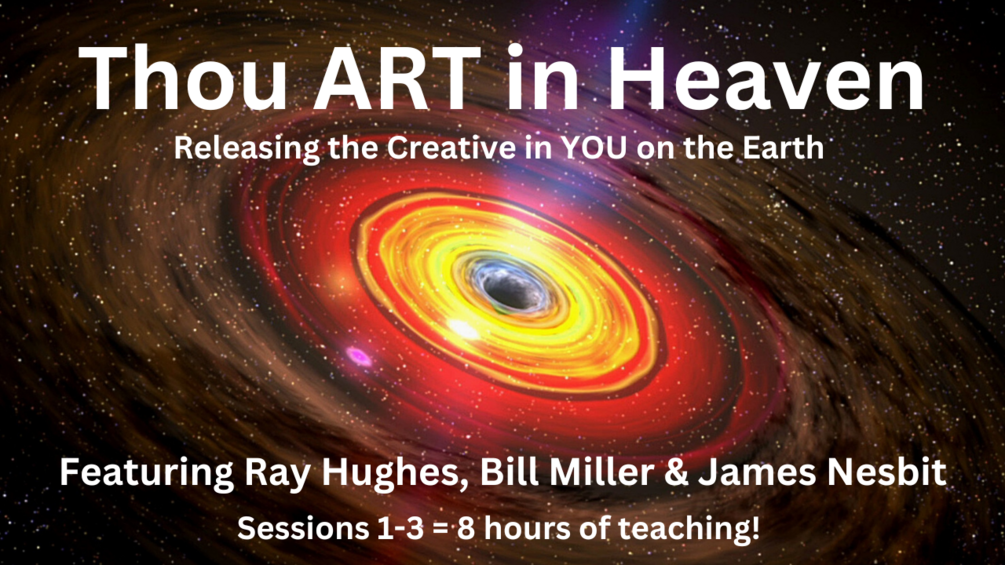 Thou ART in Heaven

Releasing the Creative in YOU on the Earth

Featuring Ray Hughes, Bill Miller & James Nesbit

Sessions 1-3 = 8 hours of teaching!